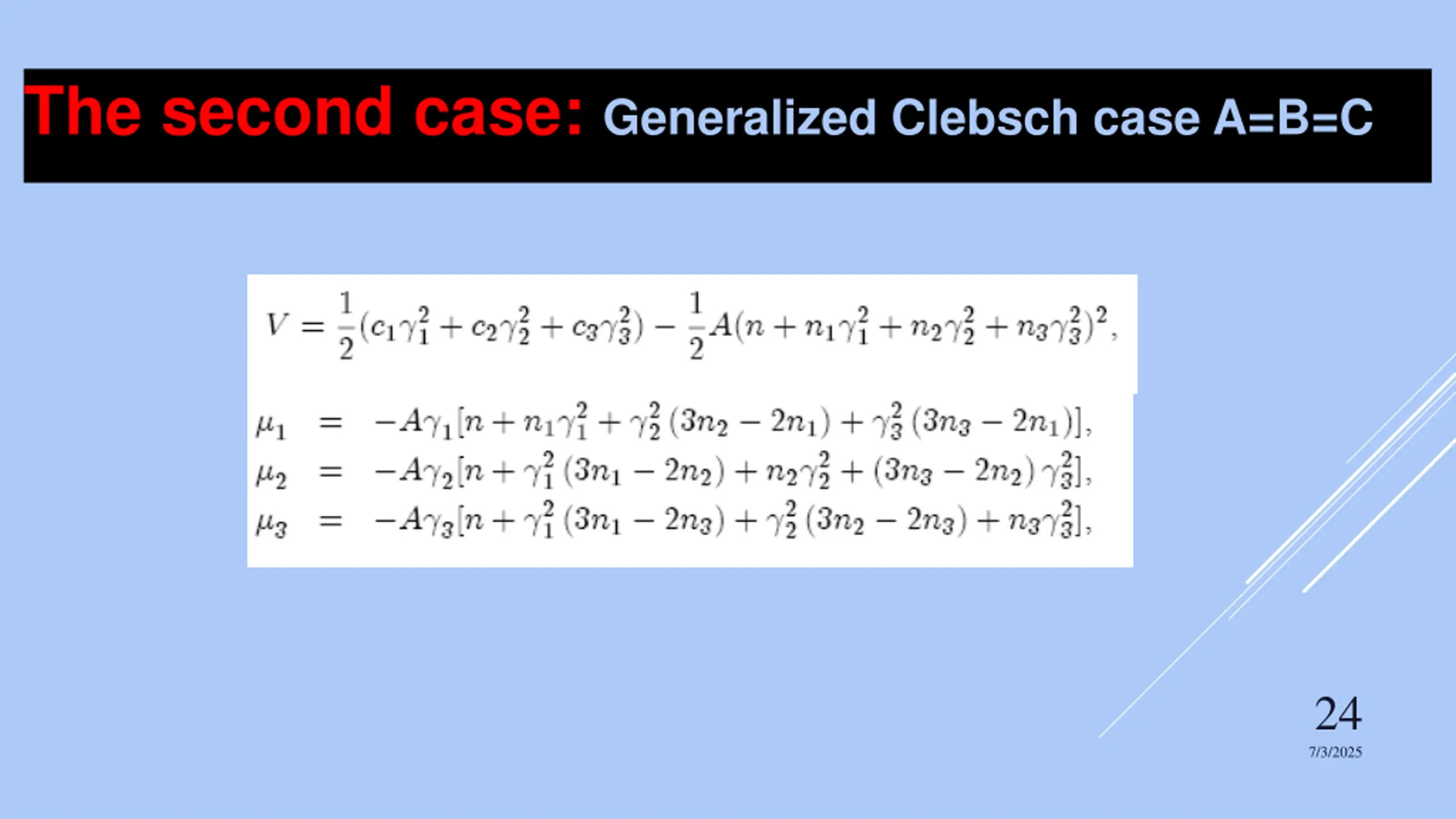 The second case: Generalized Clebsch case A=B=C

$V = \frac{1}{2}(c_1\gamma_1^2 + c_2\gamma_2^2 + c_3\gamma_3^2) - \frac{1}{2}A(n + n_1\gamma_1^2 + n_2\gamma_2^2 + n_3\gamma_3^2)^2,$

$\mu_1 = -A\gamma_1[n + n_1\gamma_1^2 + \gamma_2^2(3n_2 - 2n_1) + \gamma_3^2(3n_3 - 2n_1)],$
$\mu_2 = -A\gamma_2[n + \gamma_1^2(3n_1 - 2n_2) + n_2\gamma_2^2 + (3n_3 - 2n_2)\gamma_3^2],$
$\mu_3 = -A\gamma_3[n + \gamma_1^2(3n_1 - 2n_3) + \gamma_2^2(3n_2 - 2n_3) + n_3\gamma_3^2],$

24
7/3/2025